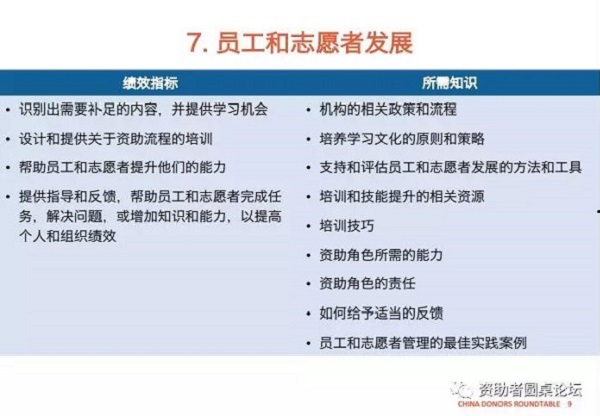 7. 员工和志愿者发展

| 绩效指标 | 所需知识 |
|---|---|
| • 识别出需要补足的内容，并提供学习机会<br>• 设计和提供关于资助流程的培训<br>• 帮助员工和志愿者提升他们的能力<br>• 提供指导和反馈，帮助员工和志愿者完成任务，解决问题，或增加知识和能力，以提高个人和组织绩效 | • 机构的相关政策和流程<br>• 培养学习文化的原则和策略<br>• 支持和评估员工和志愿者发展的方法和工具<br>• 培训和技能提升的相关资源<br>• 培训技巧<br>• 资助角色所需的能力<br>• 资助角色的责任<br>• 如何给予适当的反馈<br>• 员工和志愿者管理的最佳实践案例 |

资助者圆桌论坛
CHINA DONORS ROUNDTABLE 9